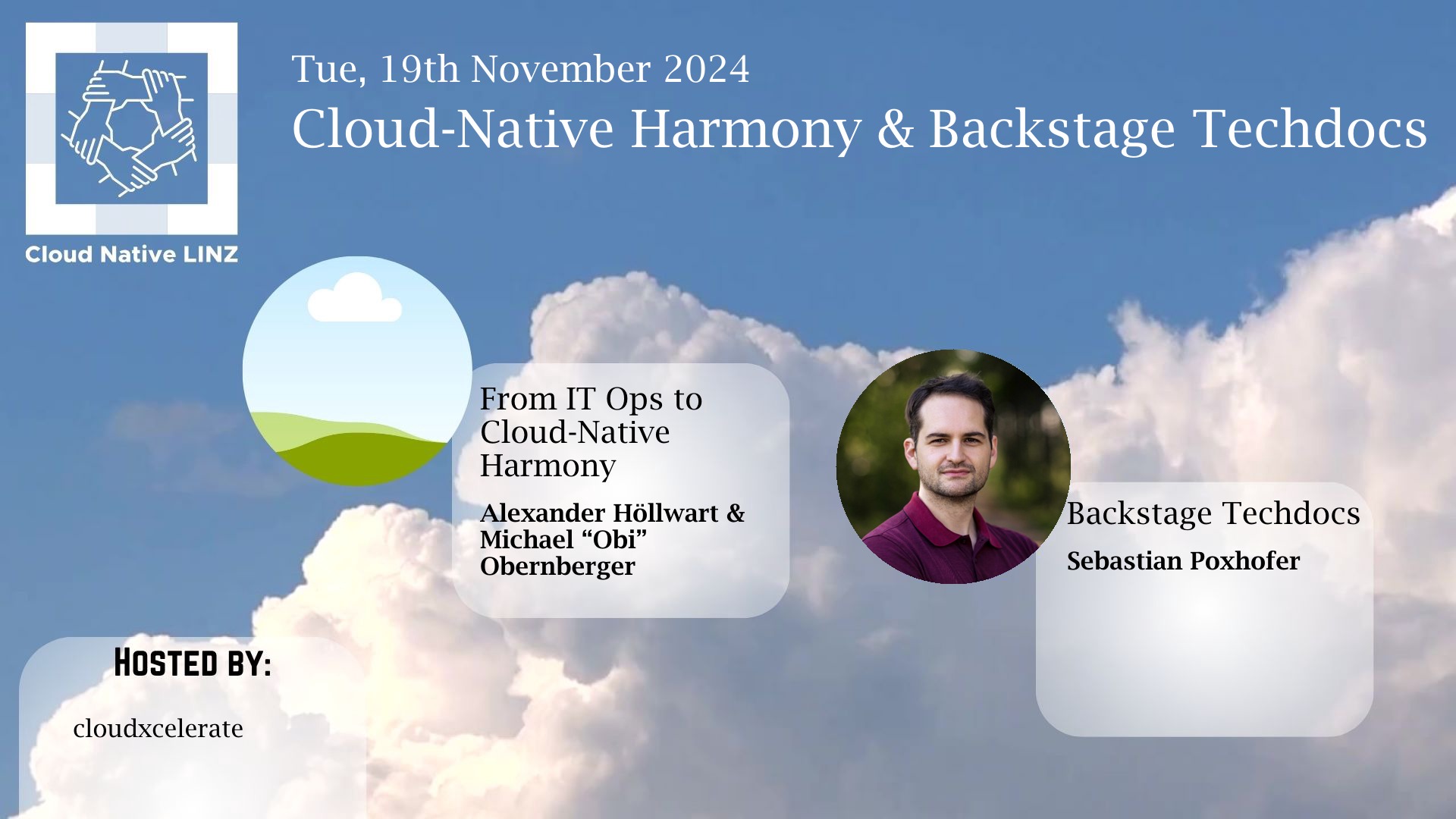 Cloud Native LINZ

Tue, 19th November 2024

Cloud-Native Harmony & Backstage Techdocs

From IT Ops to Cloud-Native Harmony

Alexander Höllwart & Michael “Obi” Obernberger

Backstage Techdocs

Sebastian Poxhofer

HOSTED BY:

cloudxcelerate